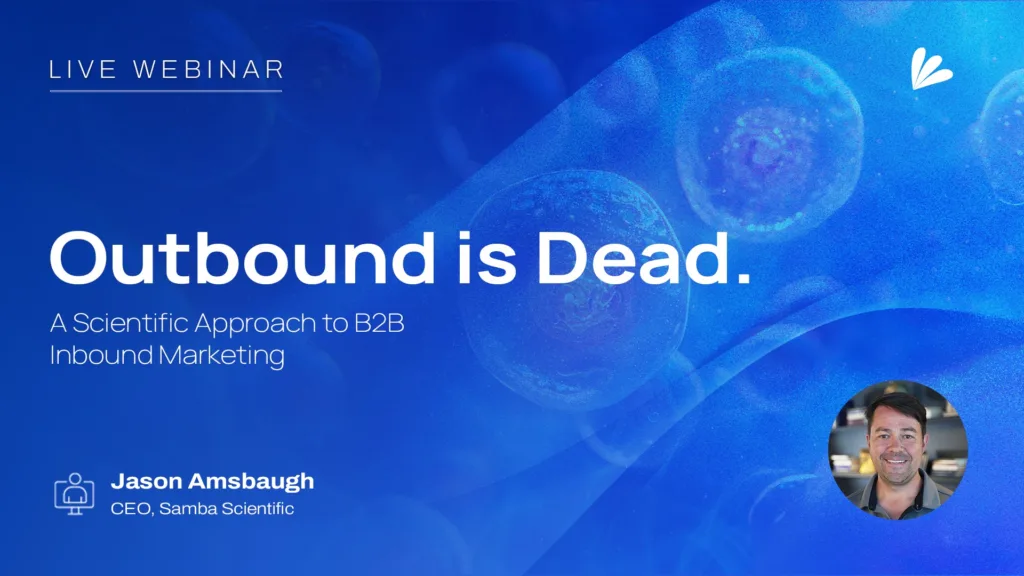 LIVE WEBINAR

Outbound is Dead.

A Scientific Approach to B2B Inbound Marketing

Jason Amsbaugh
CEO, Samba Scientific